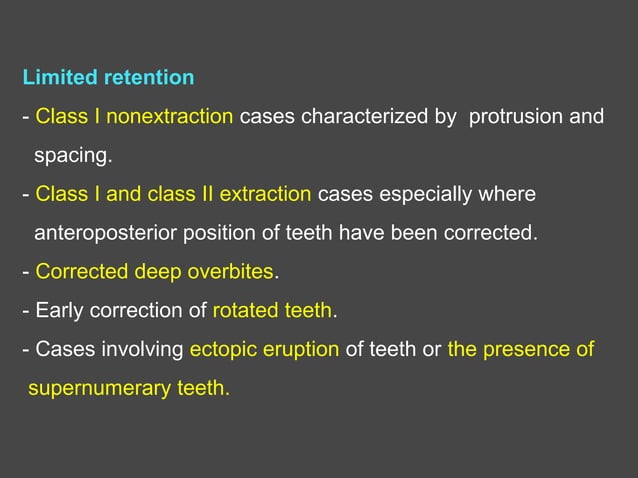 Limited retention

- Class I nonextraction cases characterized by protrusion and spacing.

- Class I and class II extraction cases especially where anteroposterior position of teeth have been corrected.

- Corrected deep overbites.

- Early correction of rotated teeth.

- Cases involving ectopic eruption of teeth or the presence of supernumerary teeth.